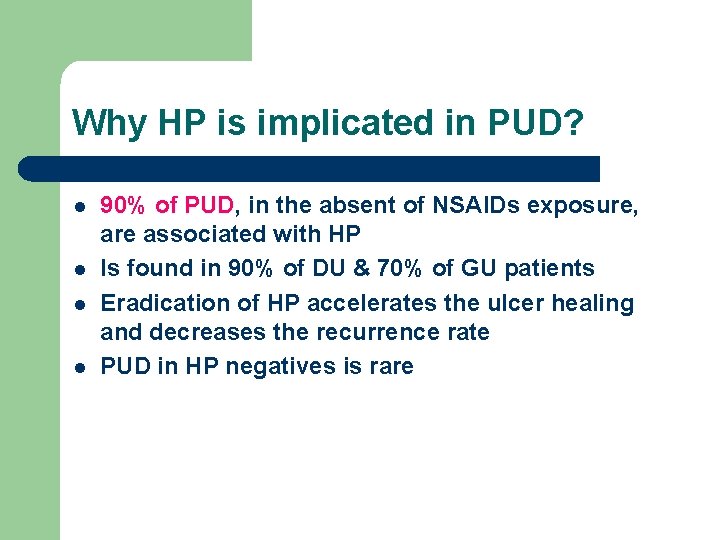 Why HP is implicated in PUD?

- 90% of PUD, in the absent of NSAIDs exposure, are associated with HP
- Is found in 90% of DU & 70% of GU patients
- Eradication of HP accelerates the ulcer healing and decreases the recurrence rate
- PUD in HP negatives is rare